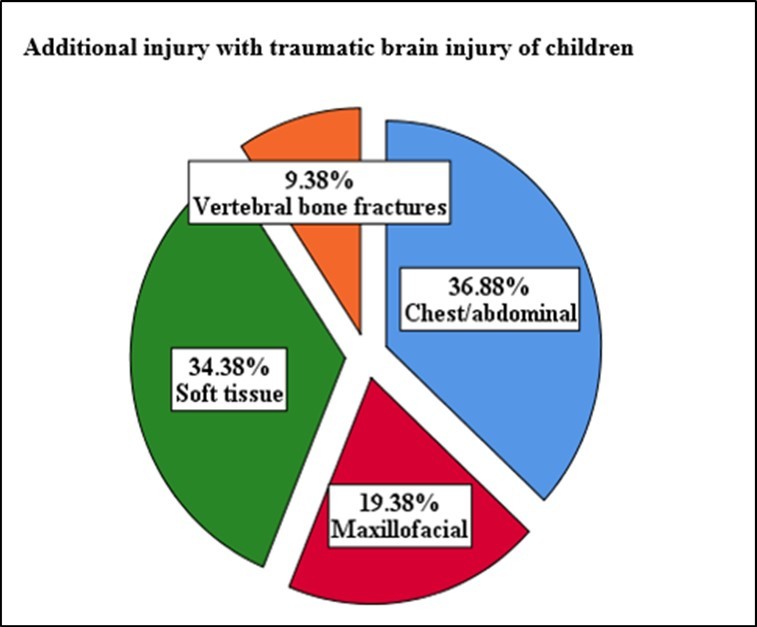 Additional injury with traumatic brain injury of children

9.38%
Vertebral bone fractures

36.88%
Chest/abdominal

34.38%
Soft tissue

19.38%
Maxillofacial